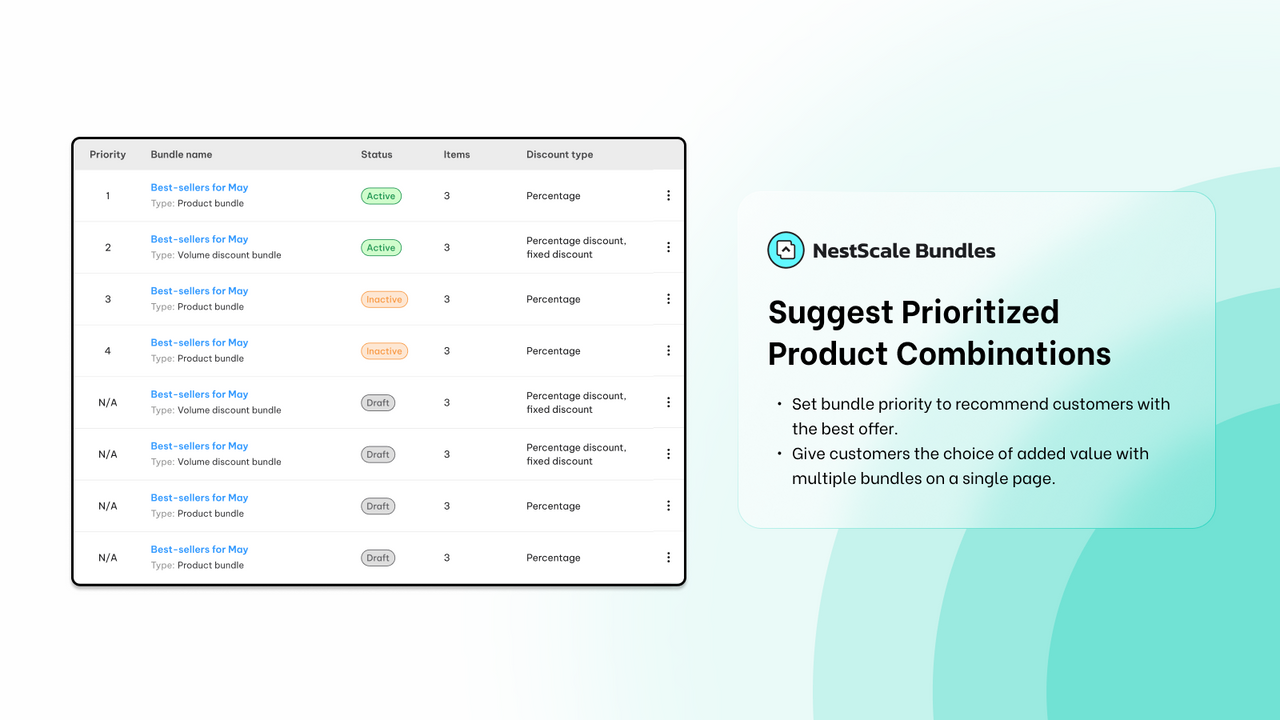 | Priority | Bundle name | Status | Items | Discount type |
|---|---|---|---|---|
| 1 | Best-sellers for May Type: Product bundle | Active | 3 | Percentage |
| 2 | Best-sellers for May Type: Volume discount bundle | Active | 3 | Percentage discount, fixed discount |
| 3 | Best-sellers for May Type: Product bundle | Inactive | 3 | Percentage |
| 4 | Best-sellers for May Type: Product bundle | Inactive | 3 | Percentage |
| N/A | Best-sellers for May Type: Volume discount bundle | Draft | 3 | Percentage discount, fixed discount |
| N/A | Best-sellers for May Type: Volume discount bundle | Draft | 3 | Percentage discount, fixed discount |
| N/A | Best-sellers for May Type: Product bundle | Draft | 3 | Percentage |
| N/A | Best-sellers for May Type: Product bundle | Draft | 3 | Percentage |

NestScale Bundles

Suggest Prioritized Product Combinations

• Set bundle priority to recommend customers with the best offer.
• Give customers the choice of added value with multiple bundles on a single page.